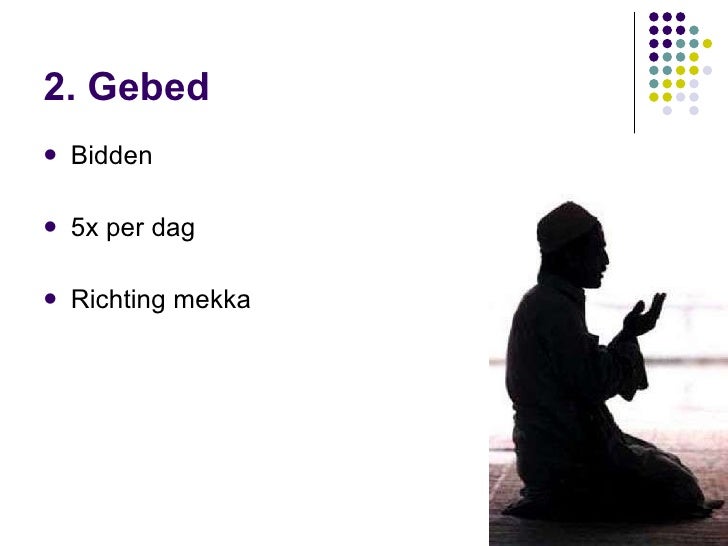 2. Gebed

- Bidden

- 5x per dag

- Richting mekka